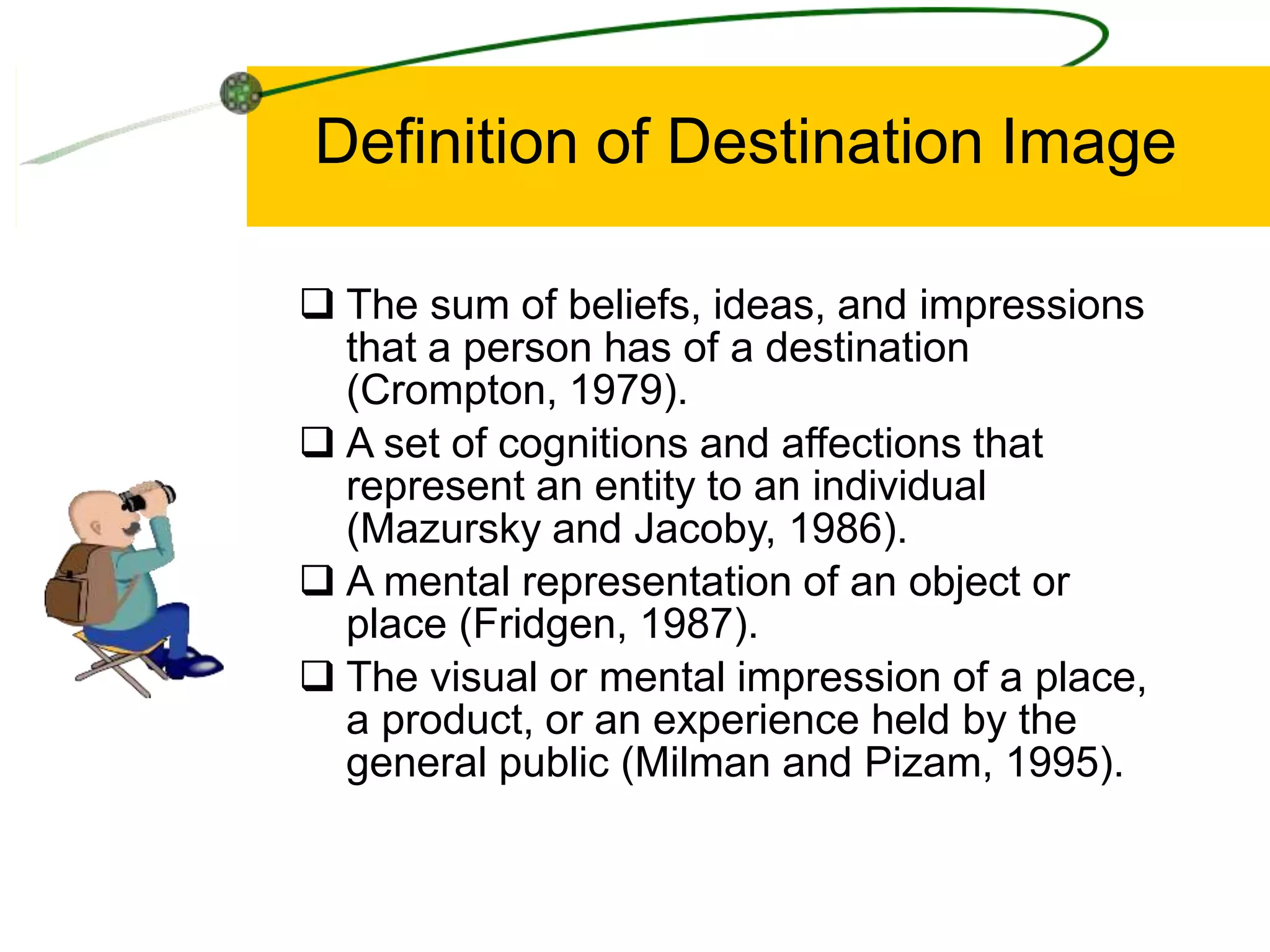 Definition of Destination Image

❑ The sum of beliefs, ideas, and impressions that a person has of a destination (Crompton, 1979).

❑ A set of cognitions and affections that represent an entity to an individual (Mazursky and Jacoby, 1986).

❑ A mental representation of an object or place (Fridgen, 1987).

❑ The visual or mental impression of a place, a product, or an experience held by the general public (Milman and Pizam, 1995).